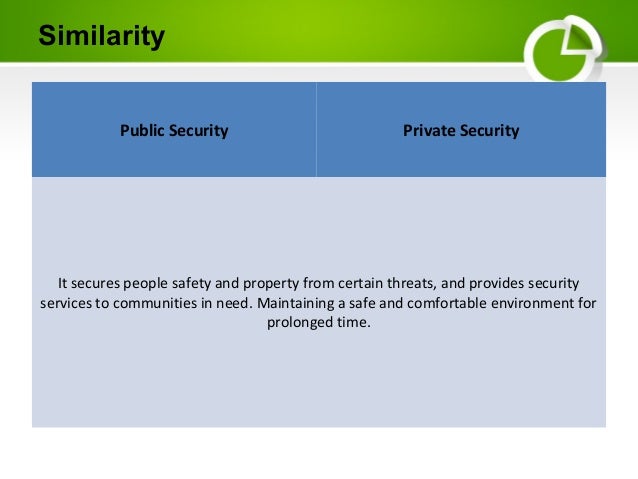 Similarity

| Public Security | Private Security |
|---|---|
| It secures people safety and property from certain threats, and provides security services to communities in need. Maintaining a safe and comfortable environment for prolonged time. | |